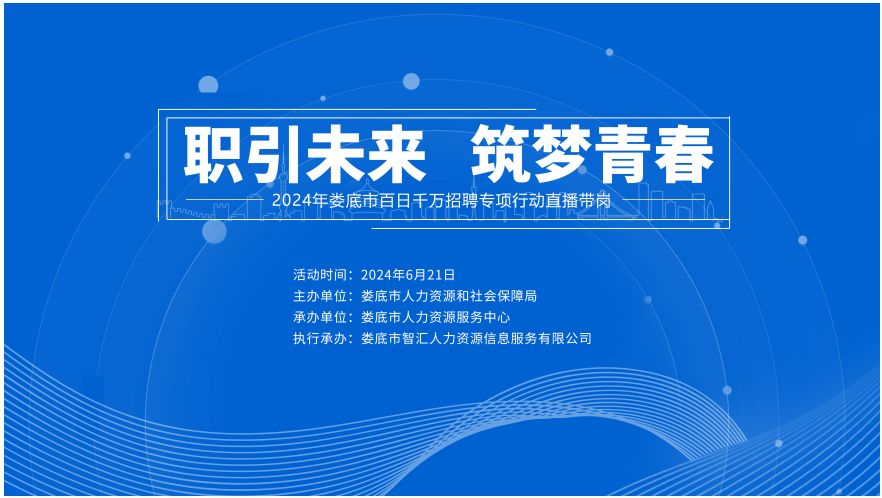 职引未来 筑梦青春

2024年娄底市百日千万招聘专项行动直播带岗

活动时间：2024年6月21日
主办单位：娄底市人力资源和社会保障局
承办单位：娄底市人力资源服务中心
执行承办：娄底市智汇人力资源信息服务有限公司